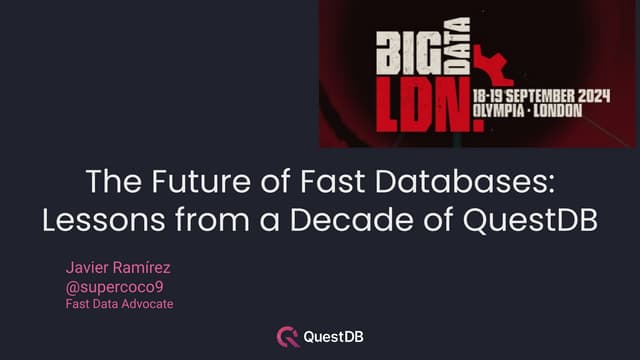 BIG DATA LDN.
18-19 SEPTEMBER 2024
OLYMPIA · LONDON

The Future of Fast Databases: Lessons from a Decade of QuestDB

Javier Ramírez
@supercoco9
Fast Data Advocate

QuestDB